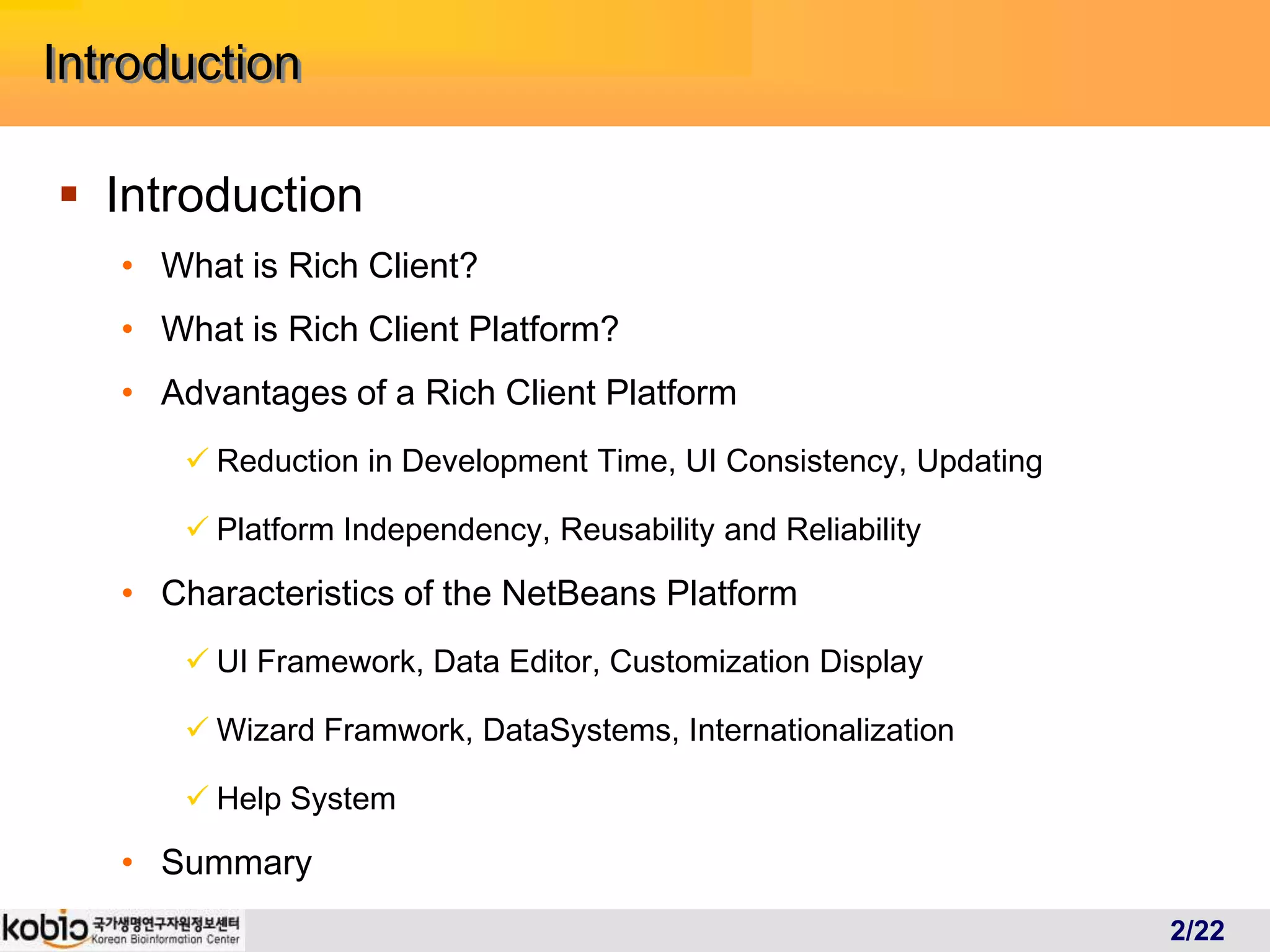 Introduction

▪ Introduction

• What is Rich Client?

• What is Rich Client Platform?

• Advantages of a Rich Client Platform

✓ Reduction in Development Time, UI Consistency, Updating

✓ Platform Independency, Reusability and Reliability

• Characteristics of the NetBeans Platform

✓ UI Framework, Data Editor, Customization Display

✓ Wizard Framwork, DataSystems, Internationalization

✓ Help System

• Summary

kobic 국가생명연구자원정보센터 Korean Bioinformation Center

2/22